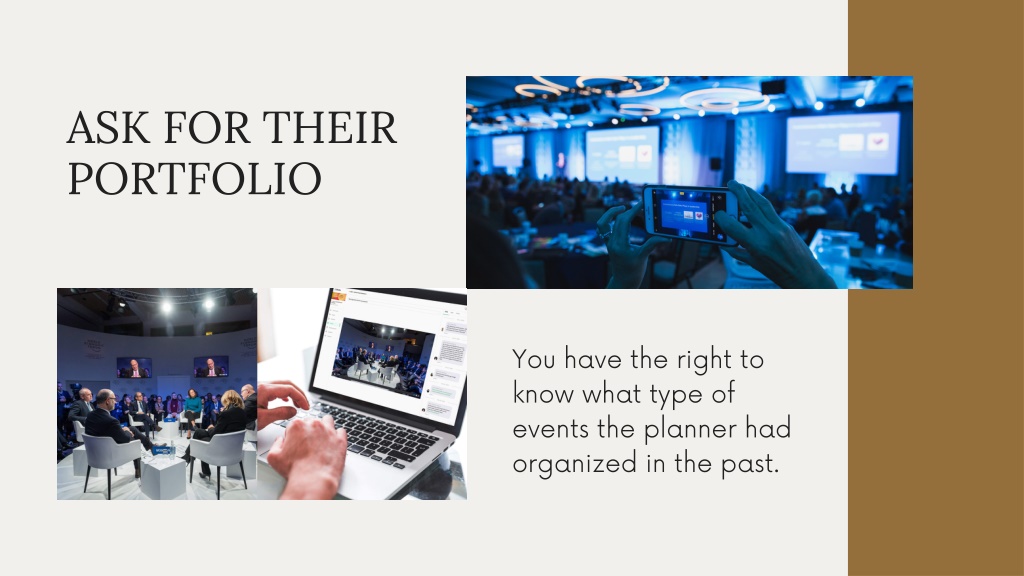 ASK FOR THEIR PORTFOLIO

You have the right to know what type of events the planner had organized in the past.